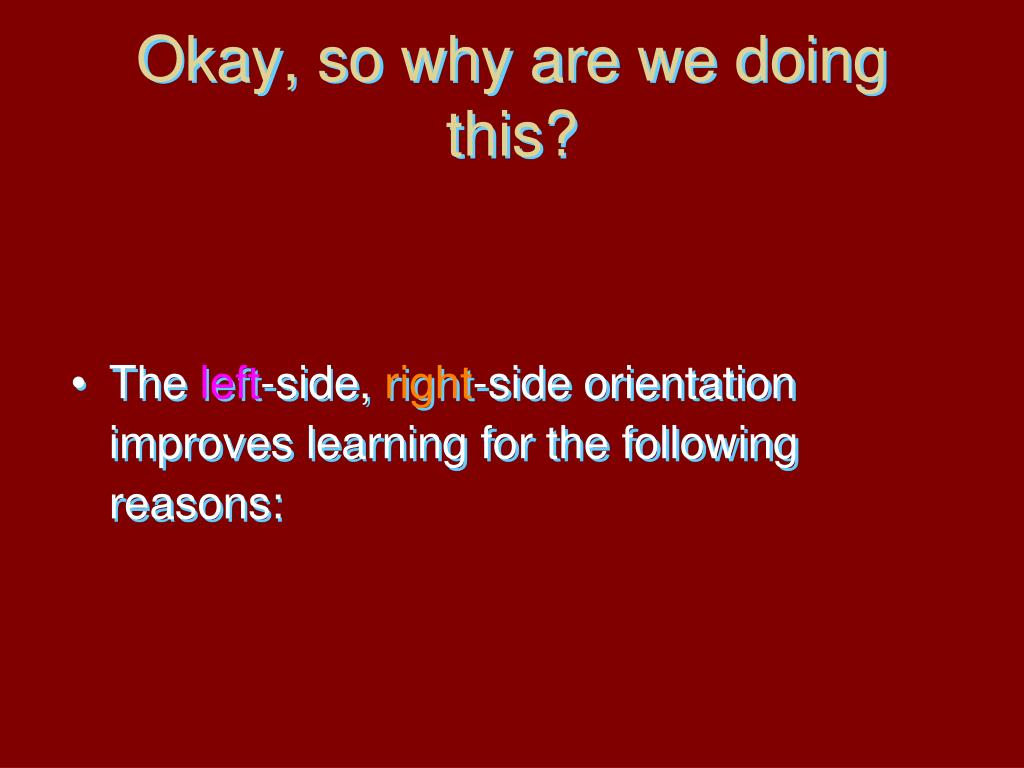 Okay, so why are we doing this?

• The left-side, right-side orientation improves learning for the following reasons: